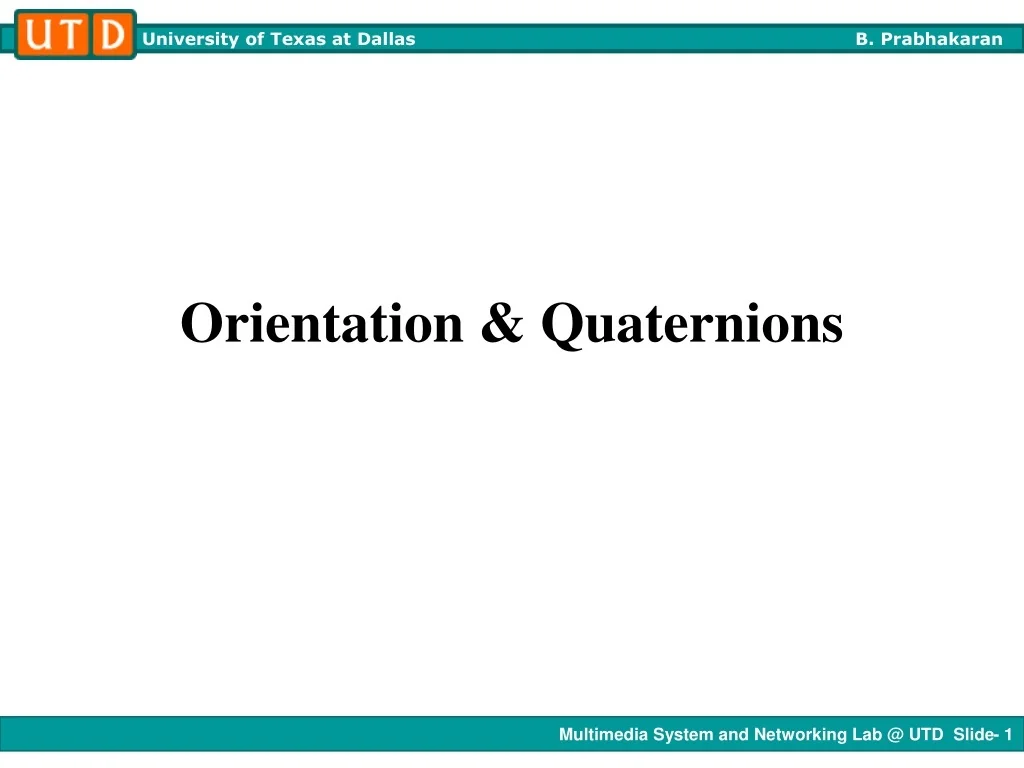 UTD University of Texas at Dallas B. Prabhakaran

Orientation & Quaternions

Multimedia System and Networking Lab @ UTD Slide- 1